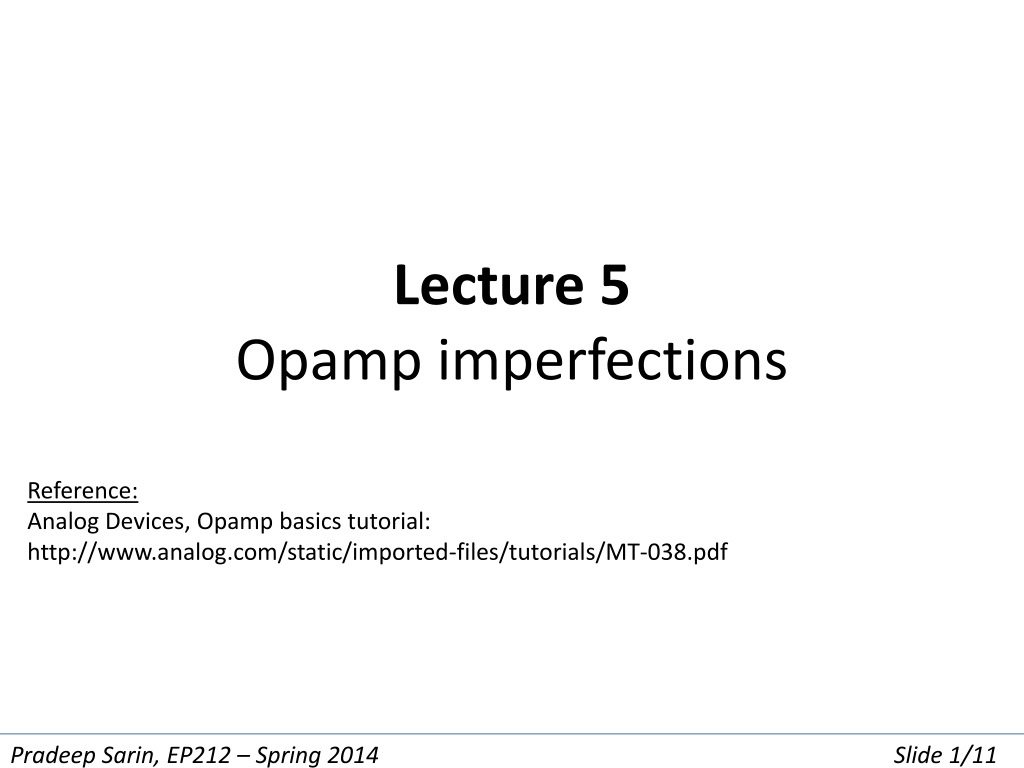 Lecture 5
Opamp imperfections

Reference:
Analog Devices, Opamp basics tutorial:
http://www.analog.com/static/imported-files/tutorials/MT-038.pdf

Pradeep Sarin, EP212 – Spring 2014

Slide 1/11